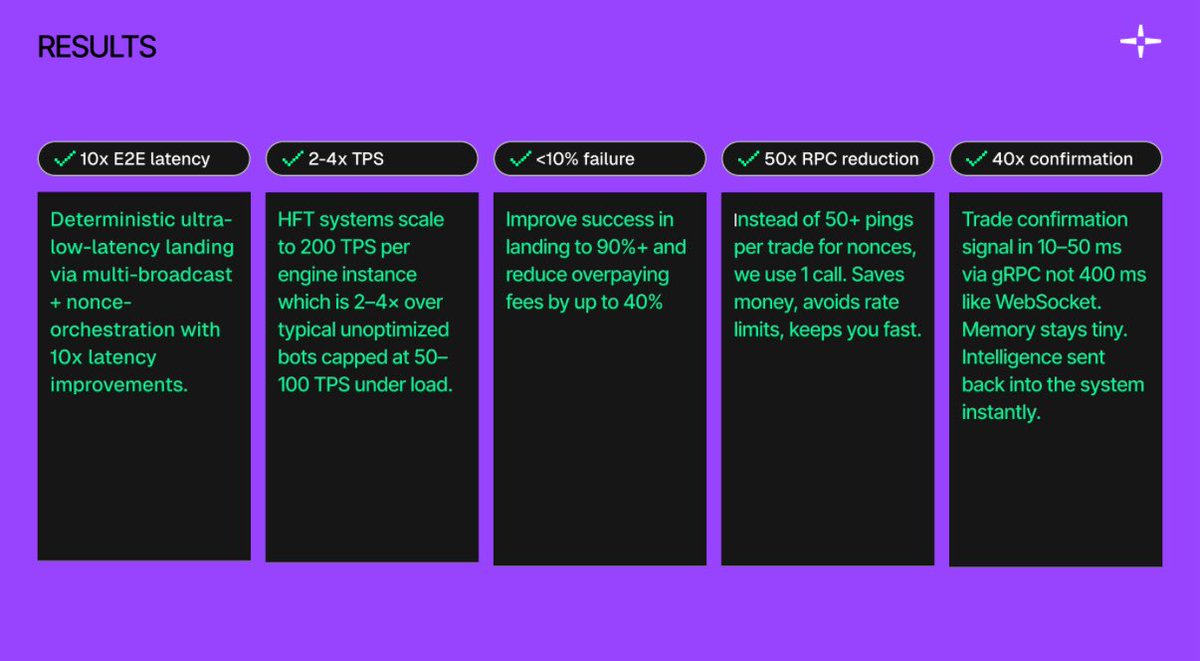 RESULTS

10x E2E latency

Deterministic ultra-low-latency landing via multi-broadcast + nonce-orchestration with 10x latency improvements.

2-4x TPS

HFT systems scale to 200 TPS per engine instance which is 2–4× over typical unoptimized bots capped at 50–100 TPS under load.

<10% failure

Improve success in landing to 90%+ and reduce overpaying fees by up to 40%

50x RPC reduction

Instead of 50+ pings per trade for nonces, we use 1 call. Saves money, avoids rate limits, keeps you fast.

40x confirmation

Trade confirmation signal in 10–50 ms via gRPC not 400 ms like WebSocket. Memory stays tiny. Intelligence sent back into the system instantly.